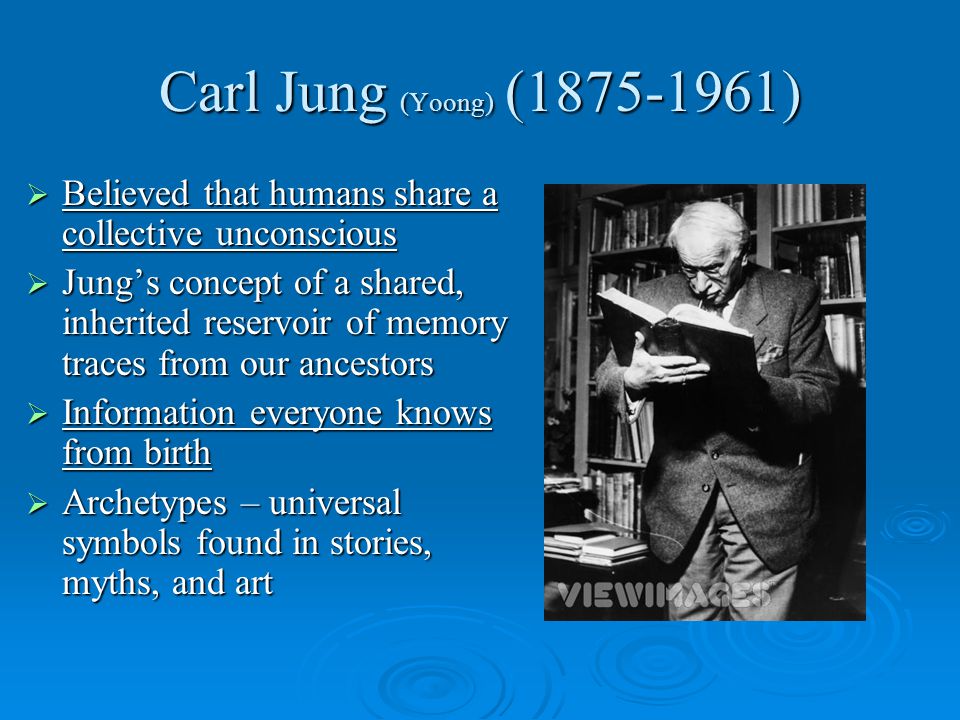 Carl Jung (Yoong) (1875-1961)

➢ Believed that humans share a collective unconscious

➢ Jung's concept of a shared, inherited reservoir of memory traces from our ancestors

➢ Information everyone knows from birth

➢ Archetypes – universal symbols found in stories, myths, and art

VIEWIMAGES